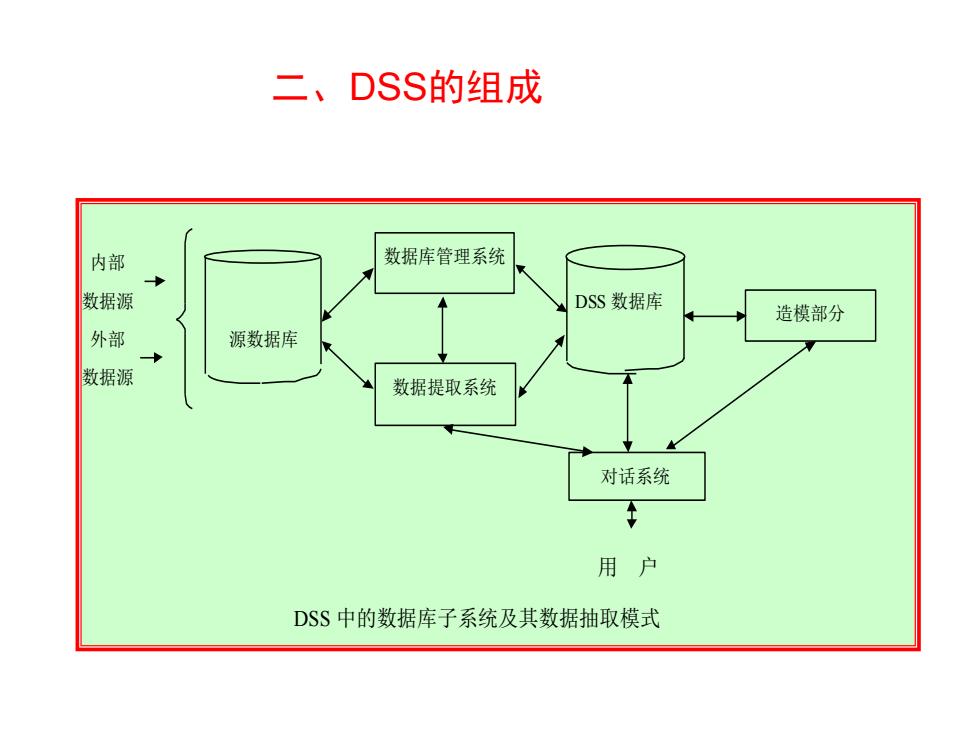 二、DSS的组成

内部
数据源
外部
数据源

源数据库

数据库管理系统

数据提取系统

DSS 数据库

造模部分

对话系统

用 户

DSS 中的数据库子系统及其数据抽取模式